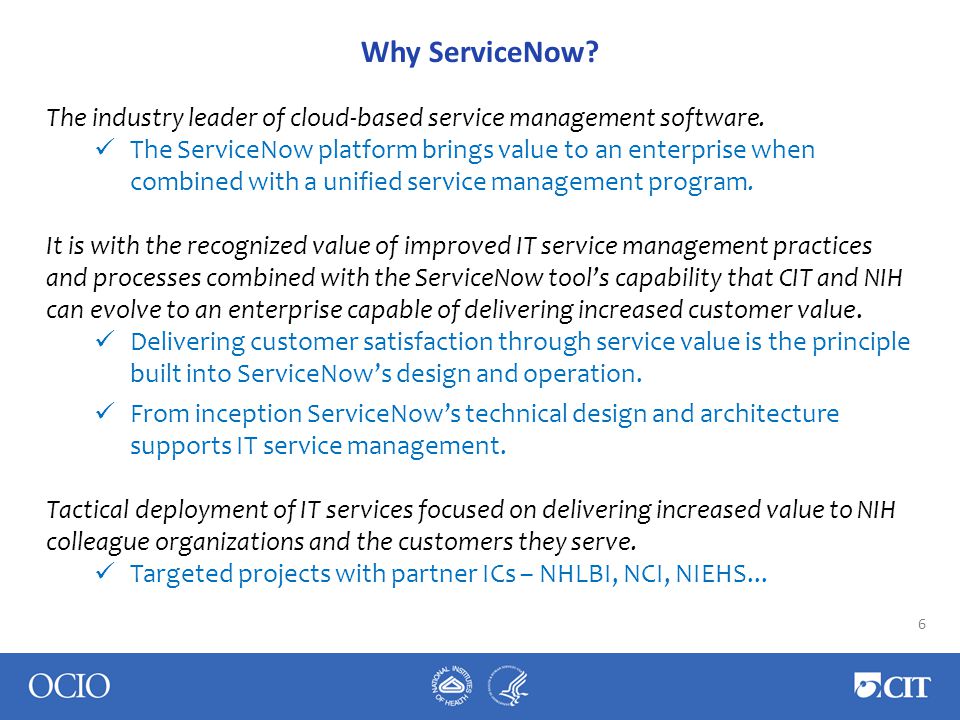 Why ServiceNow?

The industry leader of cloud-based service management software.

✓ The ServiceNow platform brings value to an enterprise when combined with a unified service management program.

It is with the recognized value of improved IT service management practices and processes combined with the ServiceNow tool's capability that CIT and NIH can evolve to an enterprise capable of delivering increased customer value.

✓ Delivering customer satisfaction through service value is the principle built into ServiceNow's design and operation.

✓ From inception ServiceNow's technical design and architecture supports IT service management.

Tactical deployment of IT services focused on delivering increased value to NIH colleague organizations and the customers they serve.

✓ Targeted projects with partner ICs – NHLBI, NCI, NIEHS…

6

OCIO

NATIONAL INSTITUTES OF HEALTH

CIT